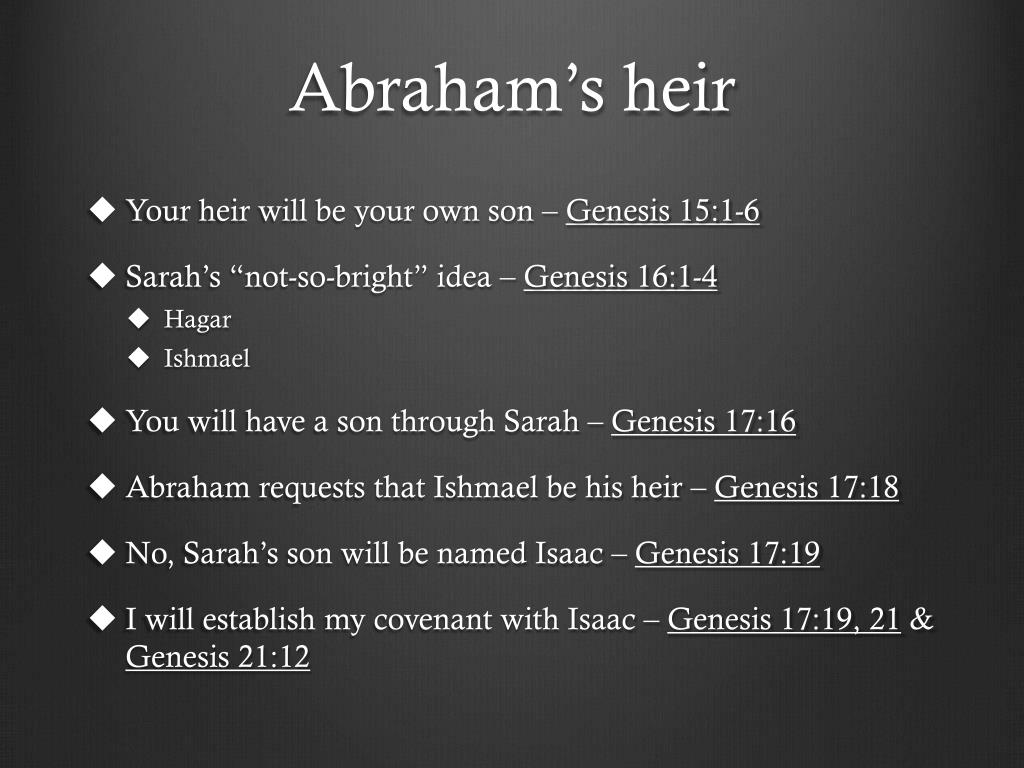 Abraham’s heir

◆ Your heir will be your own son – Genesis 15:1-6

◆ Sarah’s “not-so-bright” idea – Genesis 16:1-4
◆ Hagar
◆ Ishmael

◆ You will have a son through Sarah – Genesis 17:16

◆ Abraham requests that Ishmael be his heir – Genesis 17:18

◆ No, Sarah’s son will be named Isaac – Genesis 17:19

◆ I will establish my covenant with Isaac – Genesis 17:19, 21 & Genesis 21:12